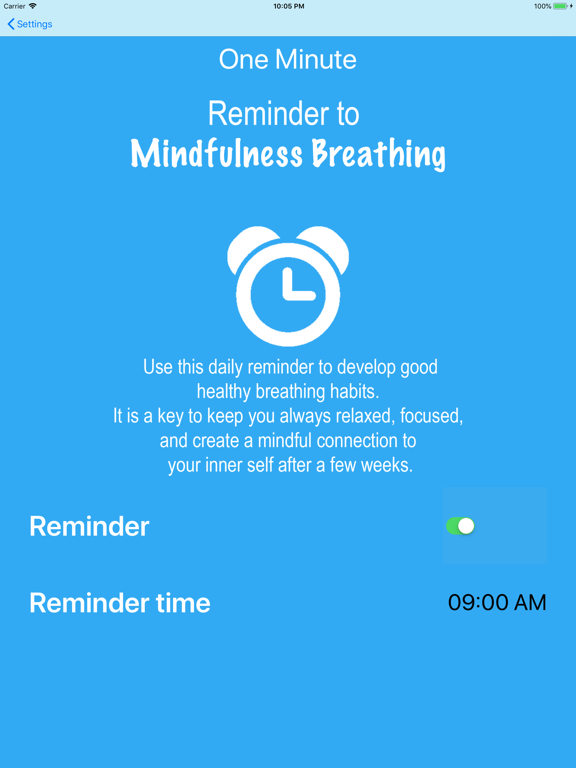 Carrier 10:05 PM 100%

Settings

One Minute

Reminder to
Mindfulness Breathing

Use this daily reminder to develop good healthy breathing habits.
It is a key to keep you always relaxed, focused, and create a mindful connection to your inner self after a few weeks.

Reminder

Reminder time 09:00 AM